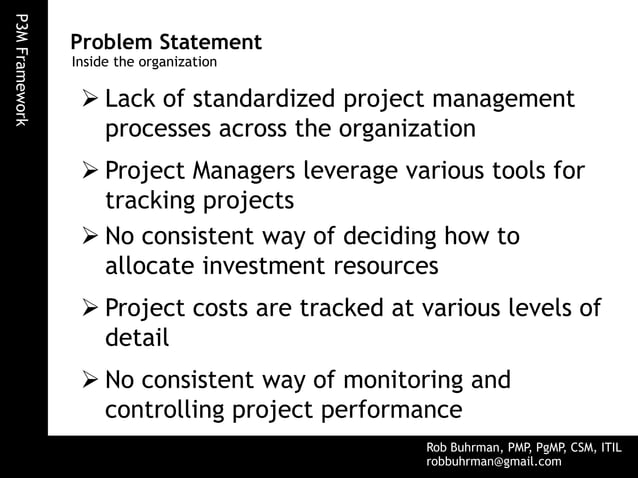 P3M Framework

Problem Statement
Inside the organization

➢ Lack of standardized project management processes across the organization

➢ Project Managers leverage various tools for tracking projects

➢ No consistent way of deciding how to allocate investment resources

➢ Project costs are tracked at various levels of detail

➢ No consistent way of monitoring and controlling project performance

Rob Buhrman, PMP, PgMP, CSM, ITIL
robbuhrman@gmail.com